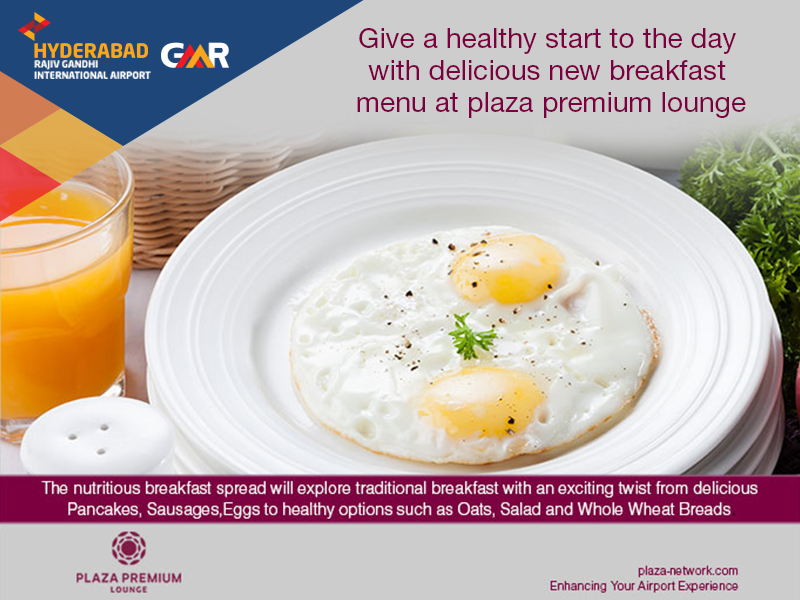 HYDERABAD
RAJIV GANDHI
INTERNATIONAL AIRPORT

GMR

Give a healthy start to the day with delicious new breakfast menu at plaza premium lounge

The nutritious breakfast spread will explore traditional breakfast with an exciting twist from delicious Pancakes, Sausages,Eggs to healthy options such as Oats, Salad and Whole Wheat Breads.

PLAZA PREMIUM
LOUNGE

plaza-network.com
Enhancing Your Airport Experience